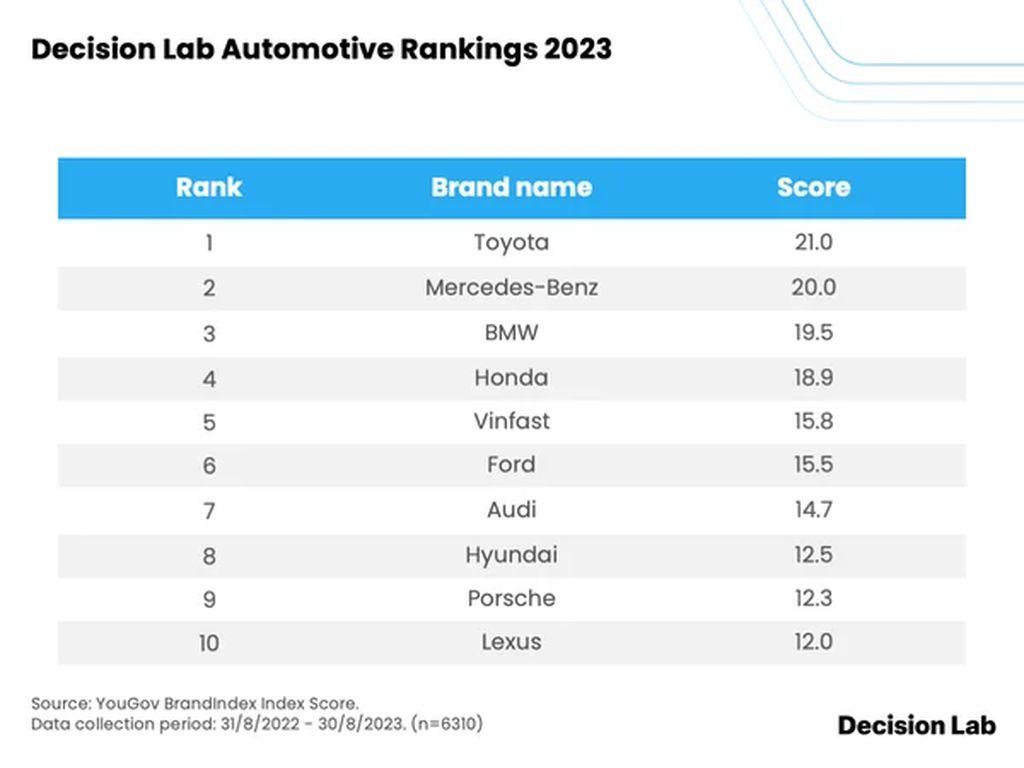 Decision Lab Automotive Rankings 2023

| Rank | Brand name | Score |
|---|---|---|
| 1 | Toyota | 21.0 |
| 2 | Mercedes-Benz | 20.0 |
| 3 | BMW | 19.5 |
| 4 | Honda | 18.9 |
| 5 | Vinfast | 15.8 |
| 6 | Ford | 15.5 |
| 7 | Audi | 14.7 |
| 8 | Hyundai | 12.5 |
| 9 | Porsche | 12.3 |
| 10 | Lexus | 12.0 |

Source: YouGov BrandIndex Index Score.
Data collection period: 31/8/2022 - 30/8/2023. (n=6310)

Decision Lab